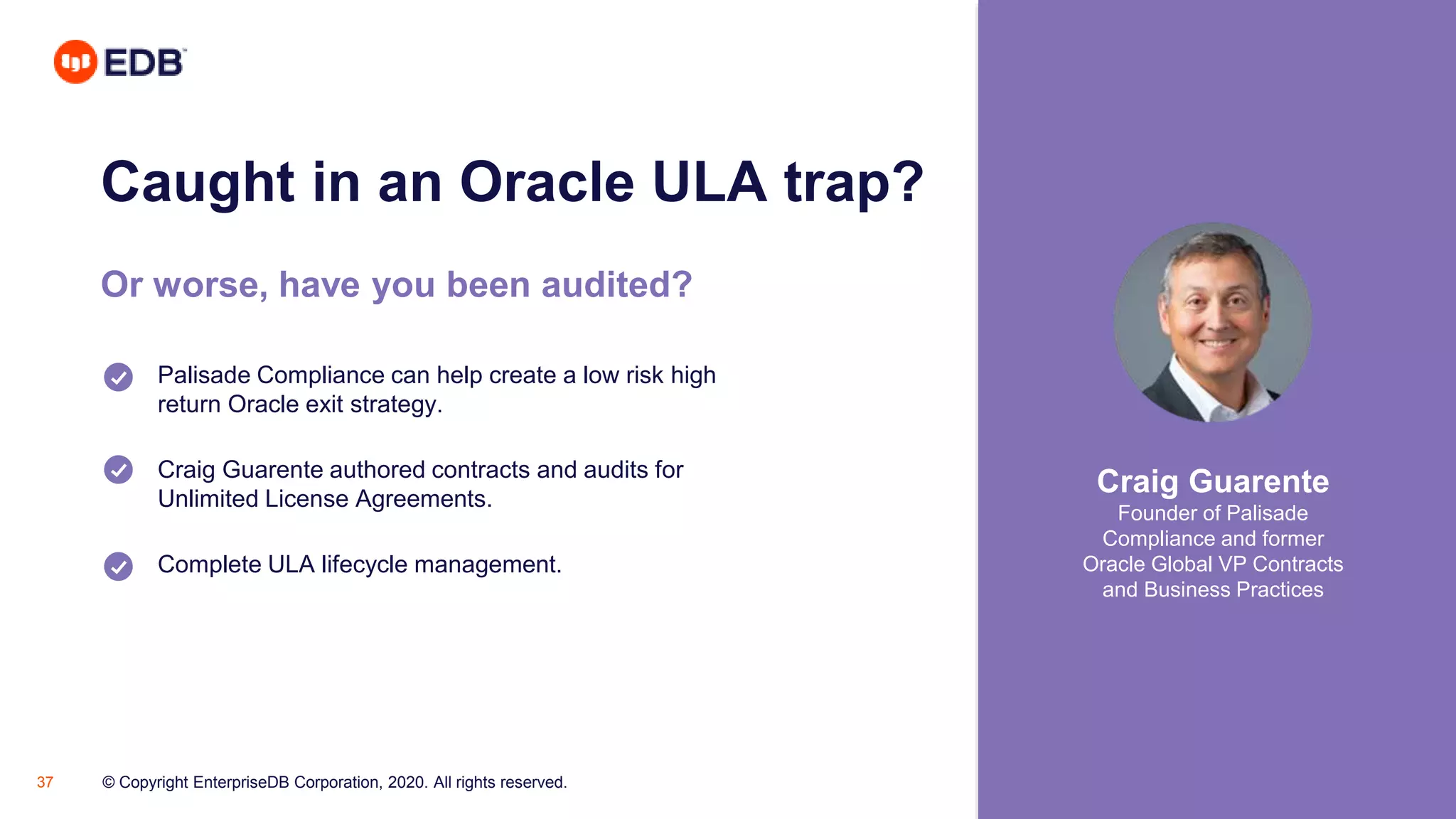 EDB

Caught in an Oracle ULA trap?

Or worse, have you been audited?

Palisade Compliance can help create a low risk high return Oracle exit strategy.

Craig Guarente authored contracts and audits for Unlimited License Agreements.

Complete ULA lifecycle management.

Craig Guarente
Founder of Palisade Compliance and former Oracle Global VP Contracts and Business Practices

37 © Copyright EnterpriseDB Corporation, 2020. All rights reserved.